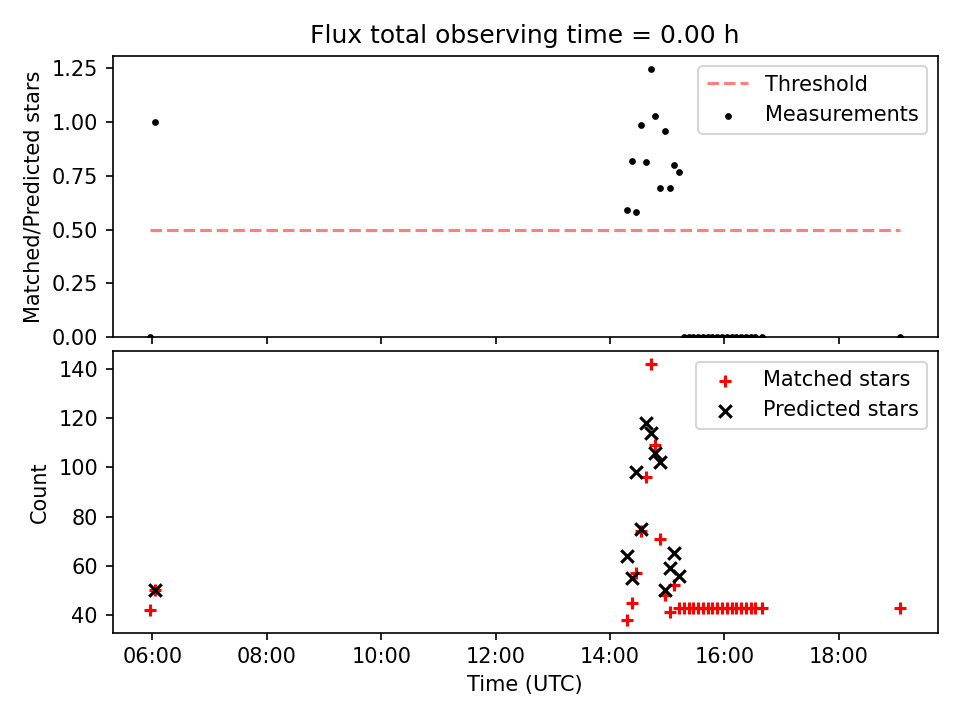 Flux total observing time = 0.00 h

Matched/Predicted stars

1.25
1.00
0.75
0.50
0.25
0.00

Threshold
Measurements

Count

140
120
100
80
60
40

Matched stars
Predicted stars

06:00
08:00
10:00
12:00
14:00
16:00
18:00

Time (UTC)